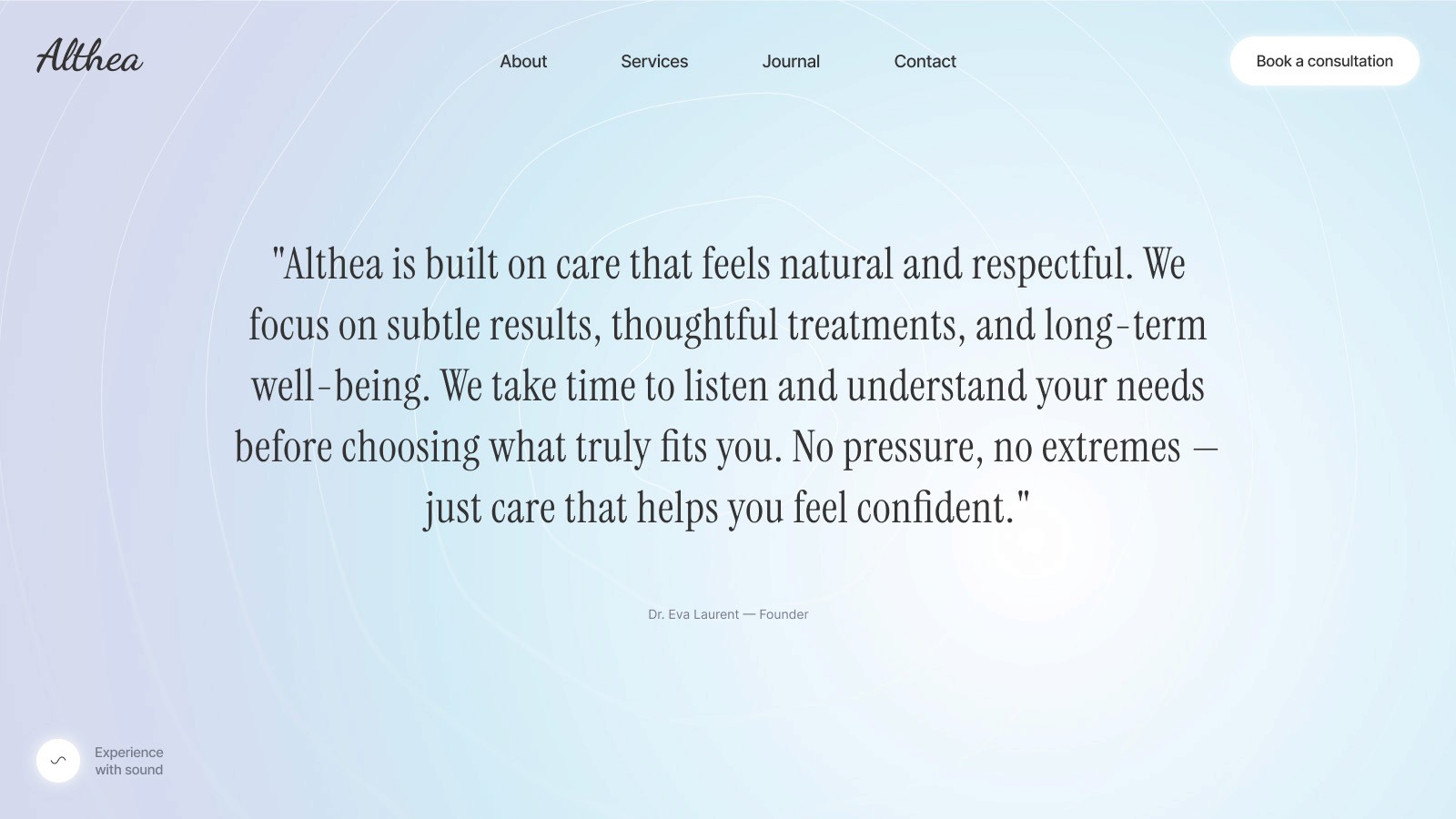 Althea

About Services Journal Contact

Book a consultation

"Althea is built on care that feels natural and respectful. We focus on subtle results, thoughtful treatments, and long-term well-being. We take time to listen and understand your needs before choosing what truly fits you. No pressure, no extremes — just care that helps you feel confident."

Dr. Eva Laurent — Founder

Experience with sound